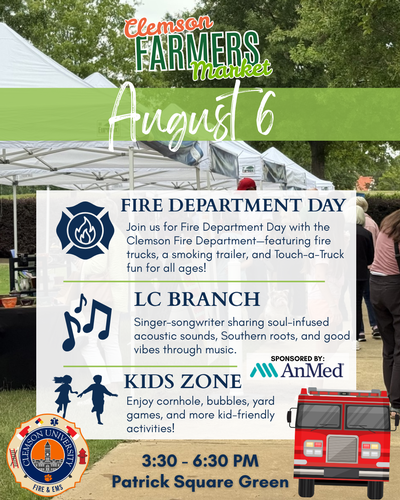 Clemson
FARMERS
Market

August 6

FIRE DEPARTMENT DAY

Join us for Fire Department Day with the Clemson Fire Department—featuring fire trucks, a smoking trailer, and Touch-a-Truck fun for all ages!

LC BRANCH

Singer-songwriter sharing soul-infused acoustic sounds, Southern roots, and good vibes through music.

SPONSORED BY:
AnMed

KIDS ZONE

Enjoy cornhole, bubbles, yard games, and more kid-friendly activities!

CLEMSON UNIVERSITY
FIRE & EMS

3:30 - 6:30 PM
Patrick Square Green